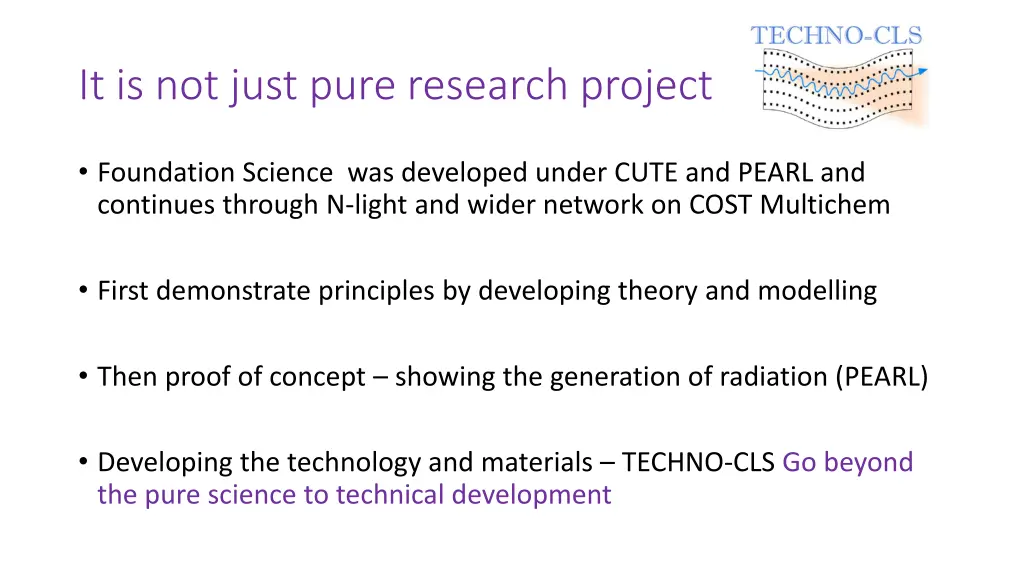 TECHNO-CLS

It is not just pure research project

• Foundation Science was developed under CUTE and PEARL and continues through N-light and wider network on COST Multichem

• First demonstrate principles by developing theory and modelling

• Then proof of concept – showing the generation of radiation (PEARL)

• Developing the technology and materials – TECHNO-CLS Go beyond the pure science to technical development